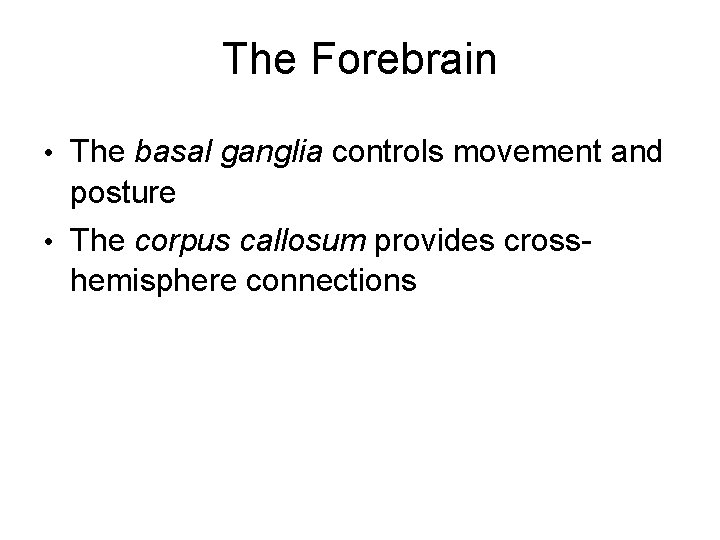 The Forebrain

• The basal ganglia controls movement and posture

• The corpus callosum provides cross-hemisphere connections